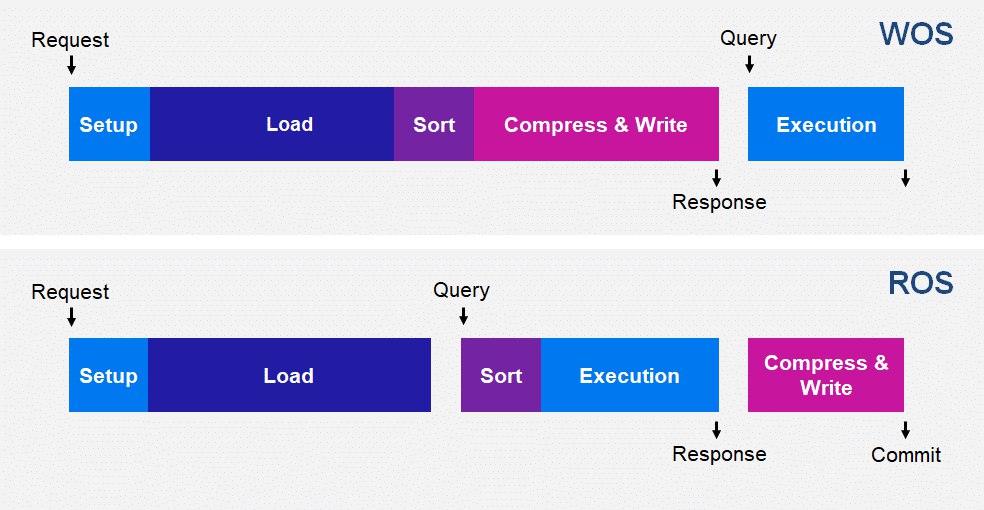 Request

Query

WOS

Setup

Load

Sort

Compress & Write

Execution

Response

Request

Query

ROS

Setup

Load

Sort

Execution

Compress & Write

Response

Commit